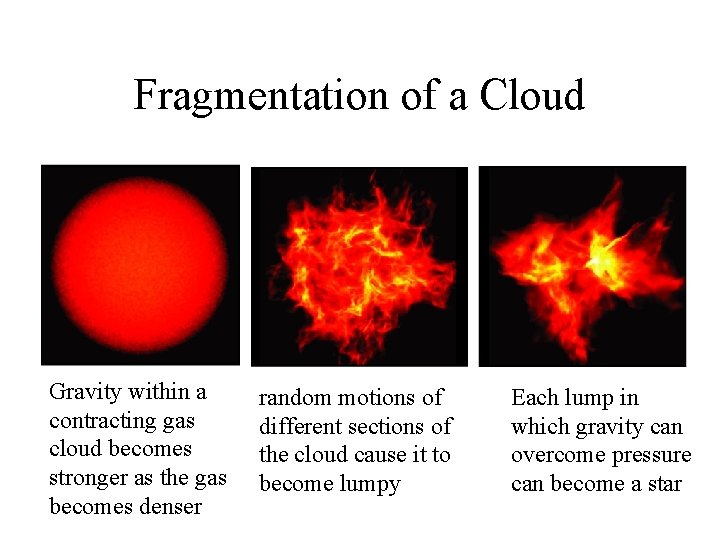 Fragmentation of a Cloud

Gravity within a contracting gas cloud becomes stronger as the gas becomes denser

random motions of different sections of the cloud cause it to become lumpy

Each lump in which gravity can overcome pressure can become a star